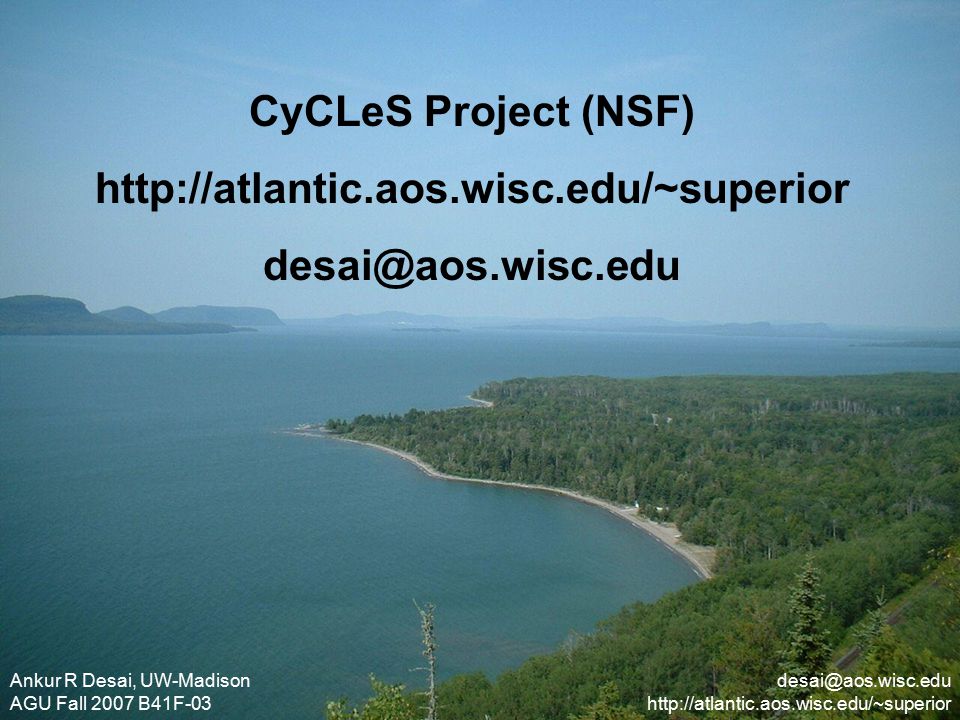 CyCLeS Project (NSF)

http://atlantic.aos.wisc.edu/~superior

desai@aos.wisc.edu

Ankur R Desai, UW-Madison
AGU Fall 2007 B41F-03

desai@aos.wisc.edu
http://atlantic.aos.wisc.edu/~superior